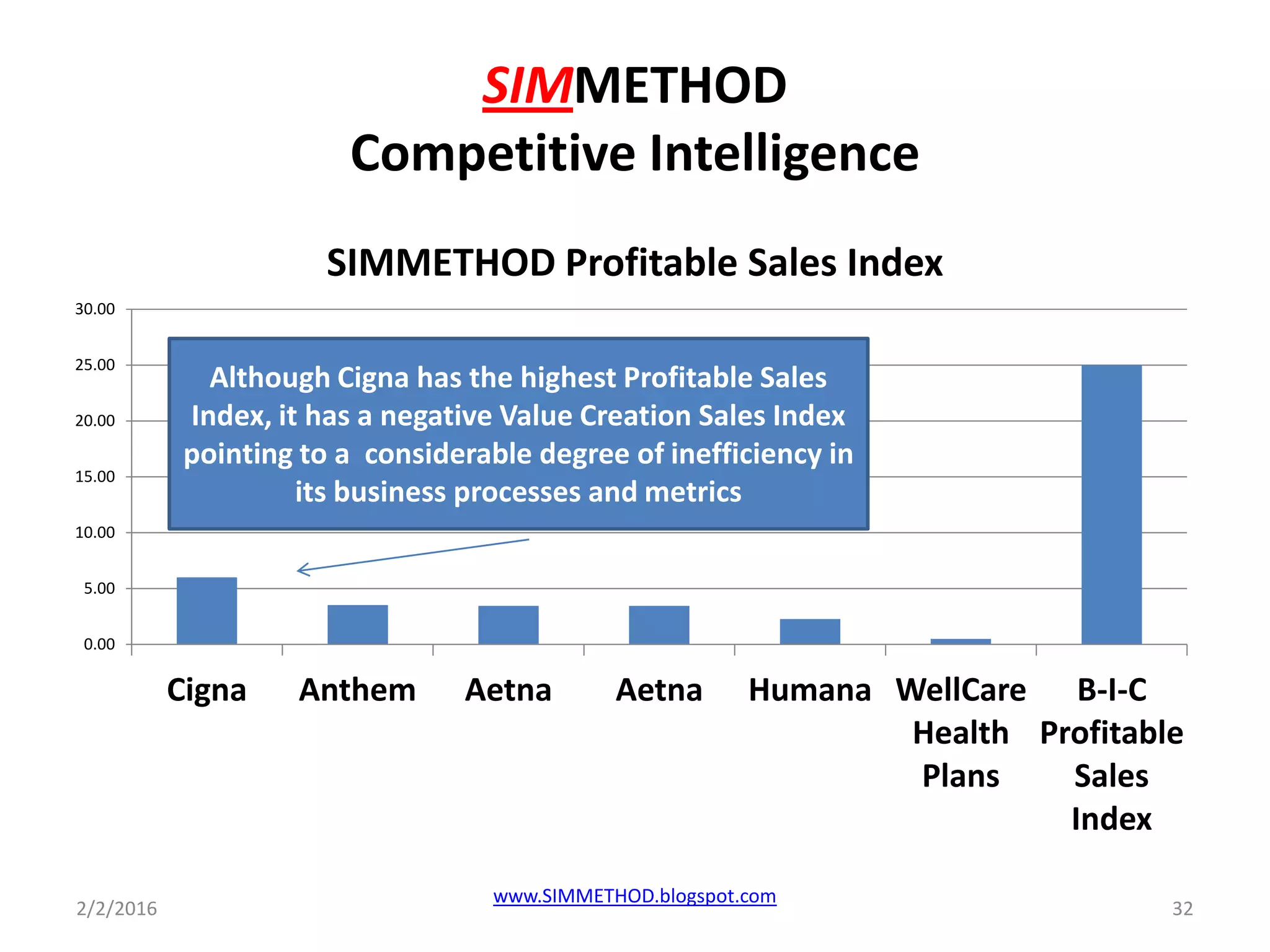 SIMMETHOD
Competitive Intelligence

SIMMETHOD Profitable Sales Index

30.00
25.00
20.00
15.00
10.00
5.00
0.00

Although Cigna has the highest Profitable Sales Index, it has a negative Value Creation Sales Index pointing to a considerable degree of inefficiency in its business processes and metrics

Cigna
Anthem
Aetna
Aetna
Humana
WellCare Health Plans
B-I-C Profitable Sales Index

2/2/2016
www.SIMMETHOD.blogspot.com
32